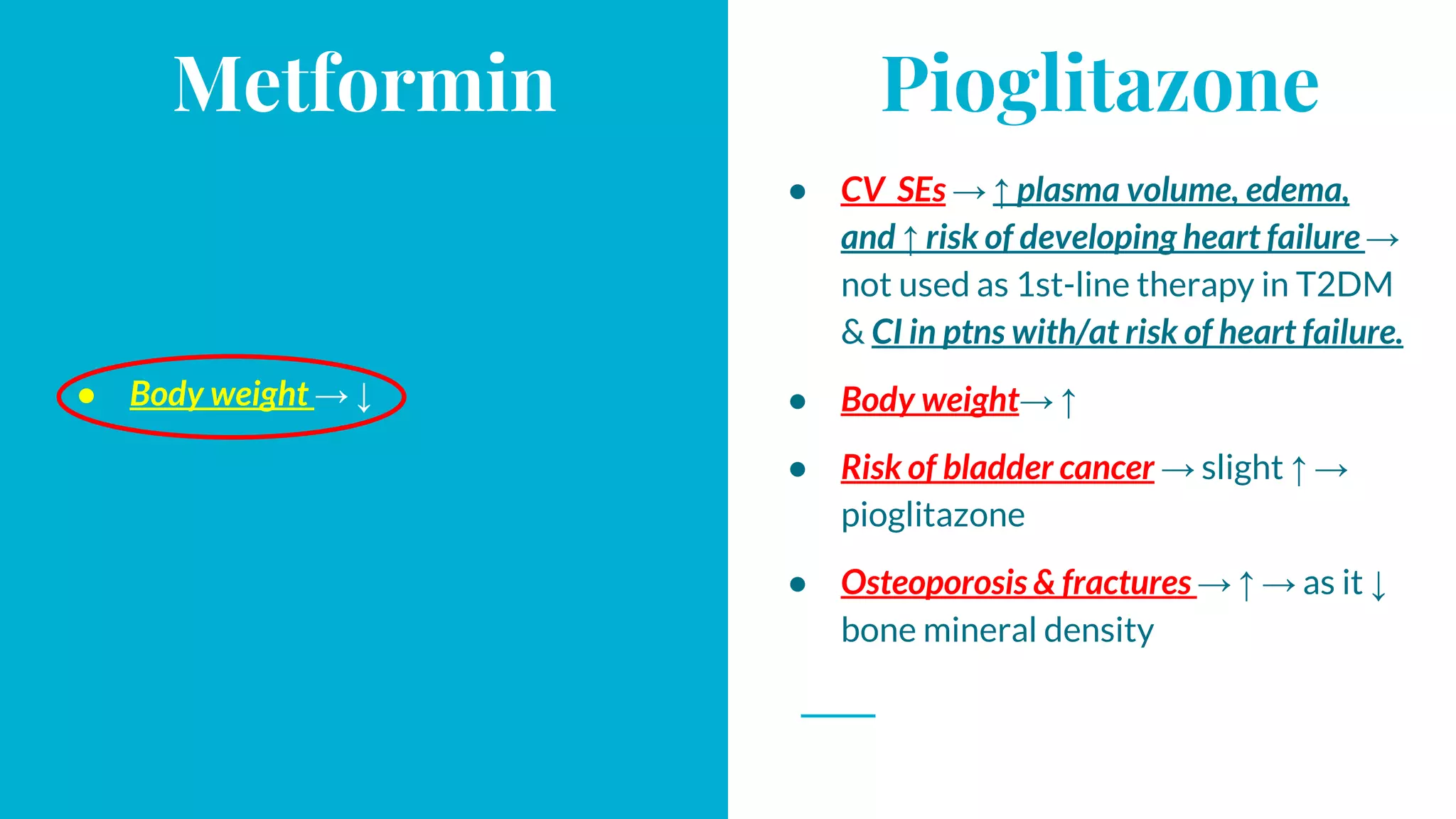 Metformin

● Body weight → ↓

Pioglitazone

● CV SEs → ↑ plasma volume, edema, and ↑ risk of developing heart failure → not used as 1st-line therapy in T2DM & CI in ptns with/at risk of heart failure.

● Body weight → ↑

● Risk of bladder cancer → slight ↑ → pioglitazone

● Osteoporosis & fractures → ↑ → as it ↓ bone mineral density